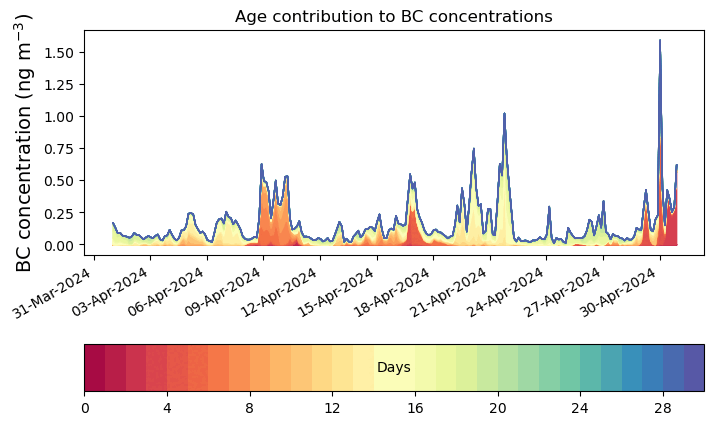 Age contribution to BC concentrations

BC concentration (ng m$^{-3}$)

1.50
1.25
1.00
0.75
0.50
0.25
0.00

31-Mar-2024
03-Apr-2024
06-Apr-2024
09-Apr-2024
12-Apr-2024
15-Apr-2024
18-Apr-2024
21-Apr-2024
24-Apr-2024
27-Apr-2024
30-Apr-2024

Days

0
4
8
12
16
20
24
28